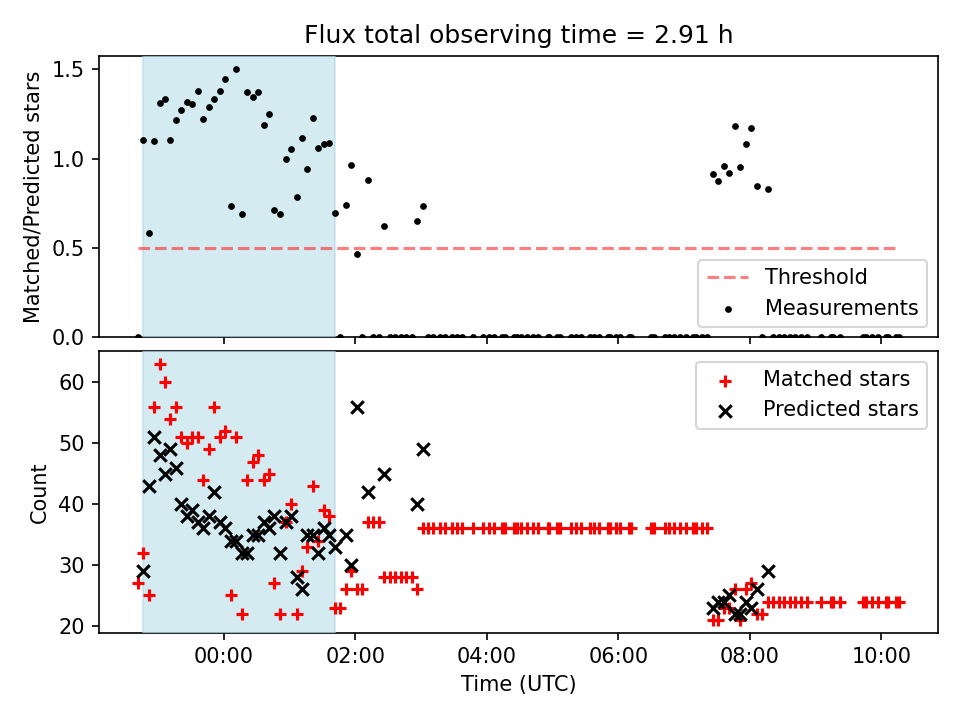 Flux total observing time = 2.91 h

Matched/Predicted stars

1.5
1.0
0.5
0.0

Threshold
Measurements

Count

60
50
40
30
20

Matched stars
Predicted stars

00:00
02:00
04:00
06:00
08:00
10:00

Time (UTC)